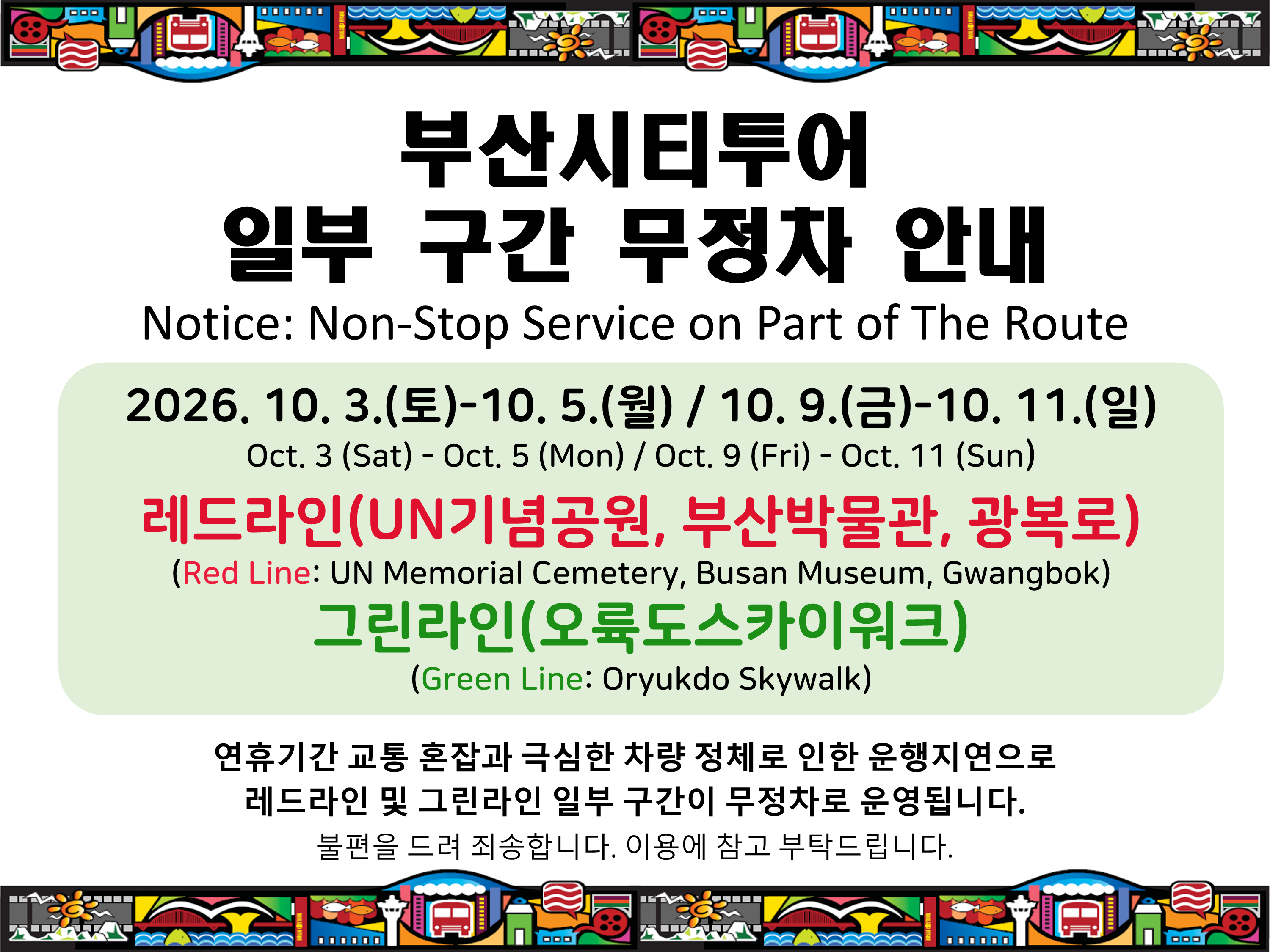 부산시티투어
일부 구간 무정차 안내
Notice: Non-Stop Service on Part of The Route

2026. 10. 3.(토)-10. 5.(월) / 10. 9.(금)-10. 11.(일)
Oct. 3 (Sat) - Oct. 5 (Mon) / Oct. 9 (Fri) - Oct. 11 (Sun)

레드라인(UN기념공원, 부산박물관, 광복로)
(Red Line: UN Memorial Cemetery, Busan Museum, Gwangbok)

그린라인(오륙도스카이워크)
(Green Line: Oryukdo Skywalk)

연휴기간 교통 혼잡과 극심한 차량 정체로 인한 운행지연으로
레드라인 및 그린라인 일부 구간이 무정차로 운영됩니다.
불편을 드려 죄송합니다. 이용에 참고 부탁드립니다.